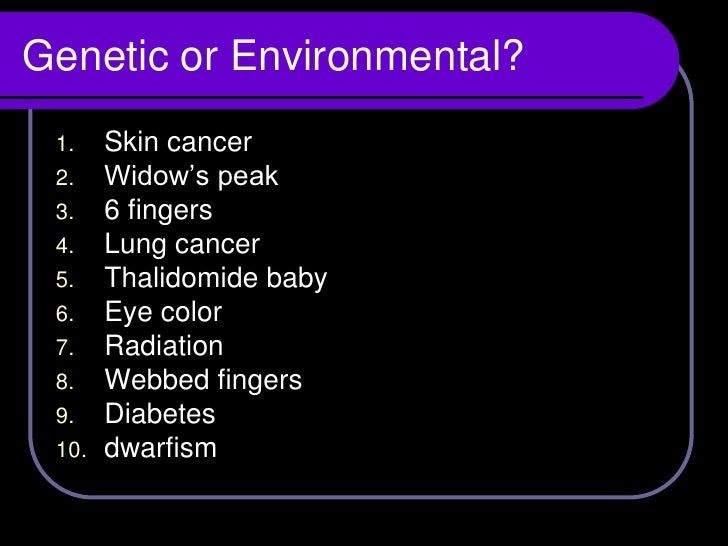 Genetic or Environmental?

1. Skin cancer
2. Widow’s peak
3. 6 fingers
4. Lung cancer
5. Thalidomide baby
6. Eye color
7. Radiation
8. Webbed fingers
9. Diabetes
10. dwarfism